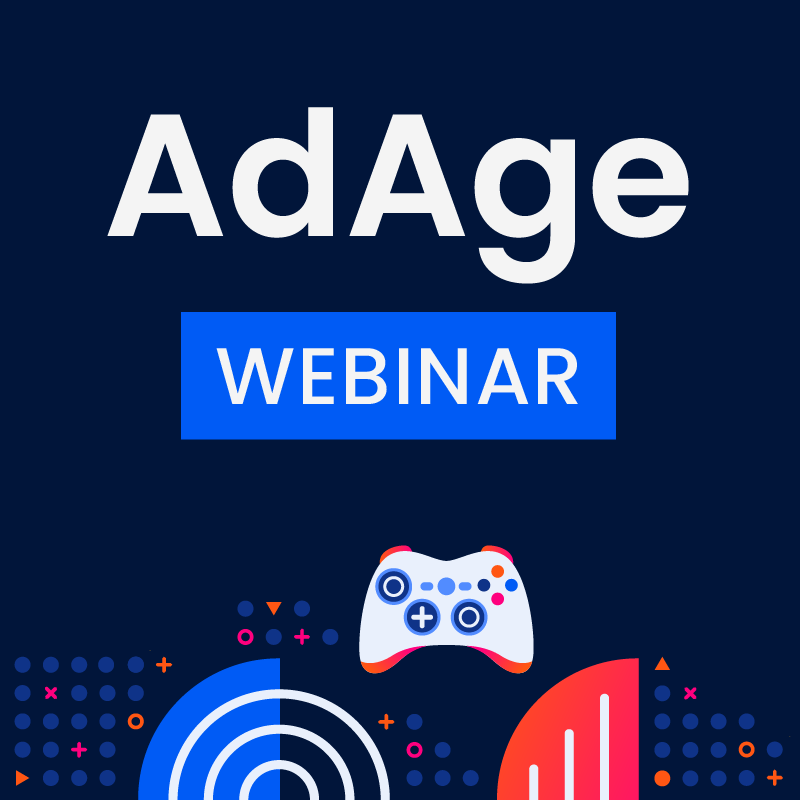 AdAge

WEBINAR